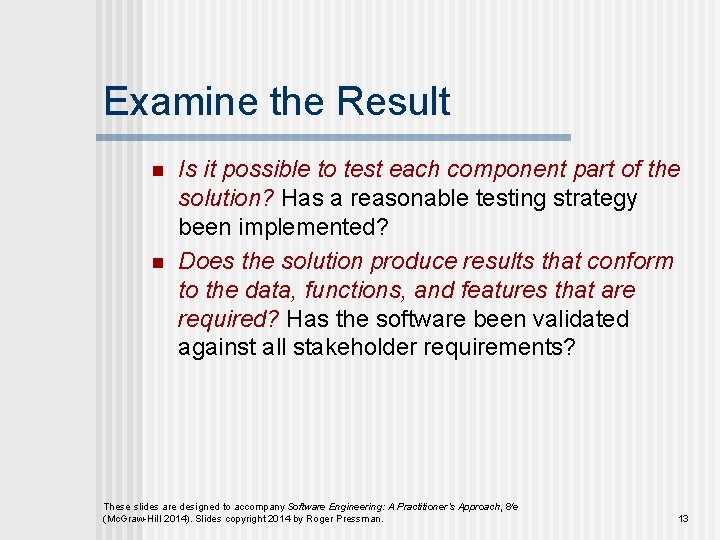 Examine the Result

- Is it possible to test each component part of the solution? Has a reasonable testing strategy been implemented?
- Does the solution produce results that conform to the data, functions, and features that are required? Has the software been validated against all stakeholder requirements?

These slides are designed to accompany Software Engineering: A Practitioner's Approach, 8/e (McGraw-Hill 2014). Slides copyright 2014 by Roger Pressman.

13